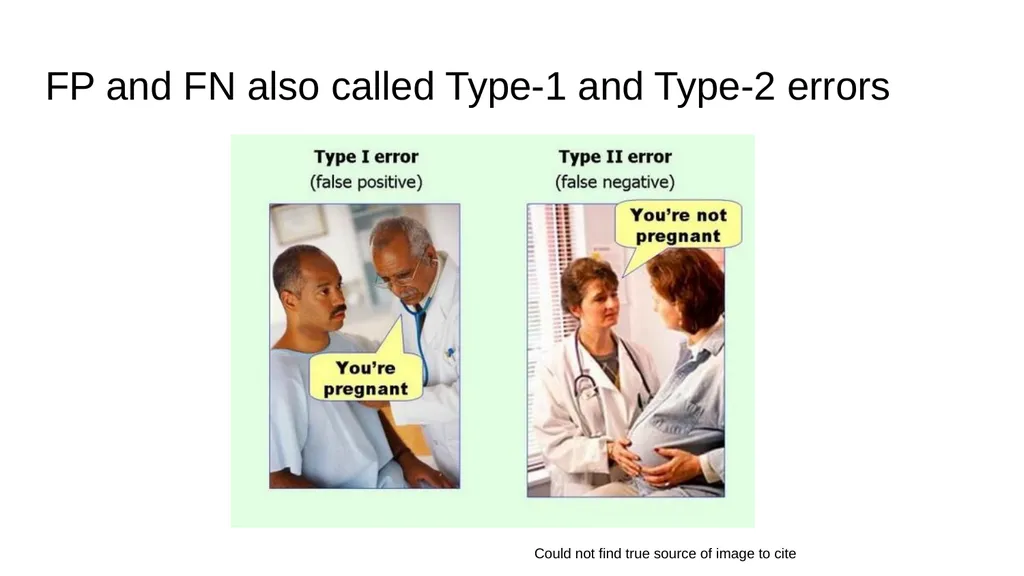 FP and FN also called Type-1 and Type-2 errors

Type I error
(false positive)

You're pregnant

Type II error
(false negative)

You're not pregnant

Could not find true source of image to cite